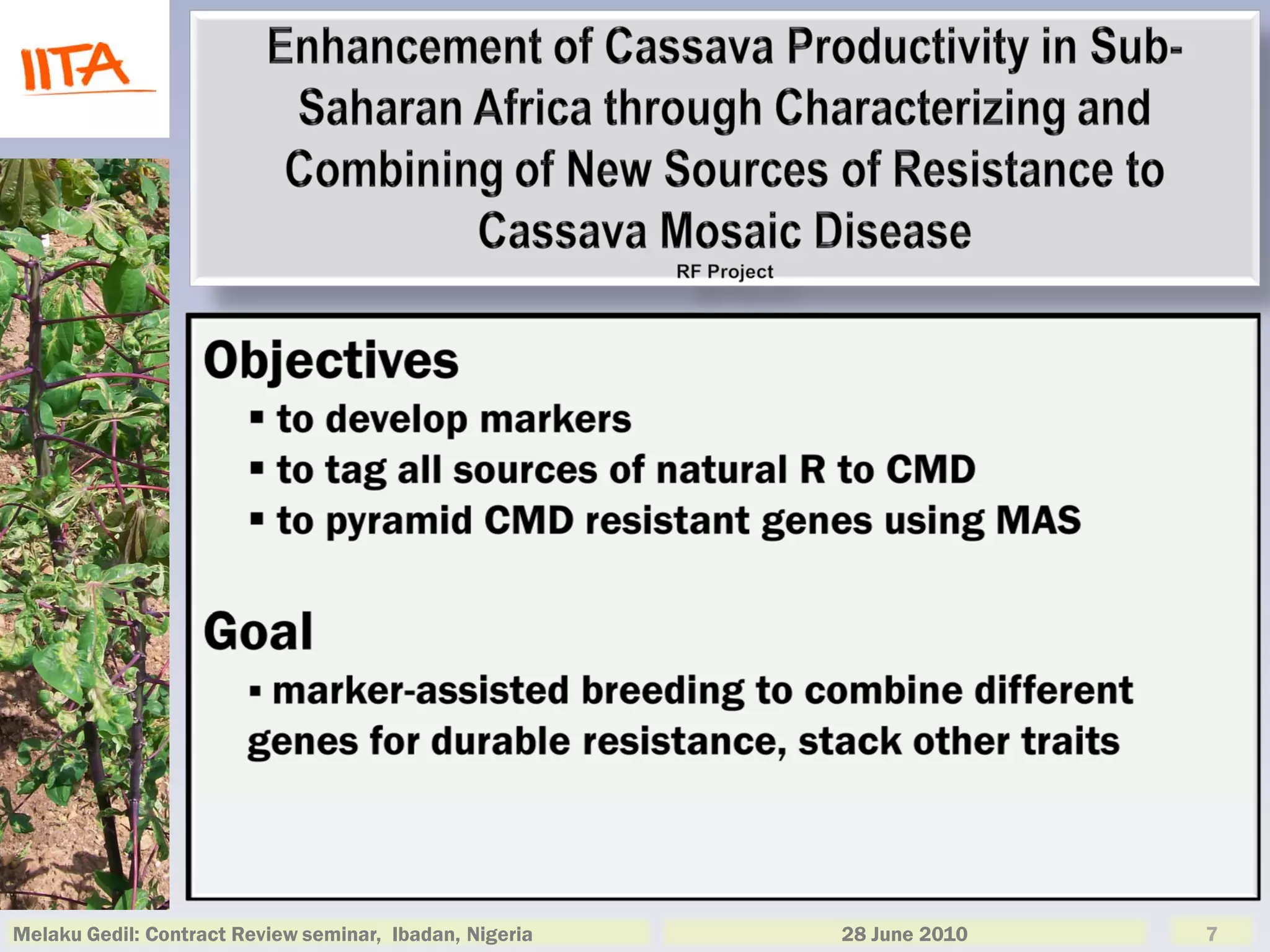 IITA

Enhancement of Cassava Productivity in Sub-Saharan Africa through Characterizing and Combining of New Sources of Resistance to Cassava Mosaic Disease

RF Project

Objectives

▪ to develop markers

▪ to tag all sources of natural R to CMD

▪ to pyramid CMD resistant genes using MAS

Goal

▪ marker-assisted breeding to combine different genes for durable resistance, stack other traits

Melaku Gedil: Contract Review seminar, Ibadan, Nigeria

28 June 2010

7